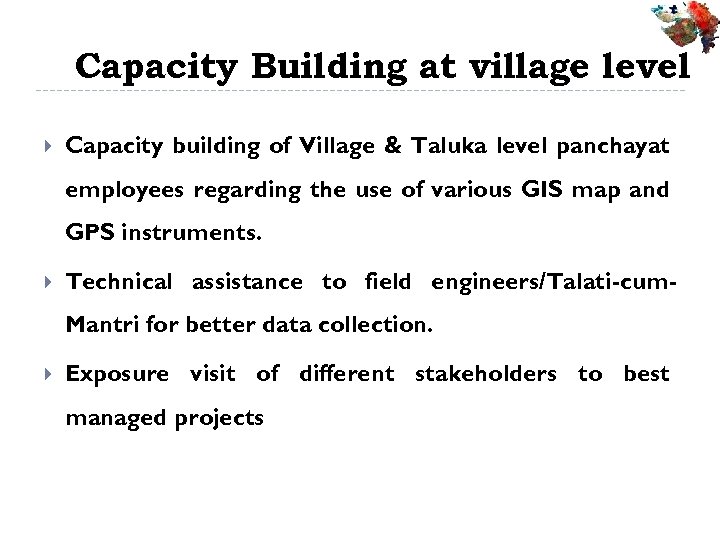 Capacity Building at village level

Capacity building of Village & Taluka level panchayat employees regarding the use of various GIS map and GPS instruments.

Technical assistance to field engineers/Talati-cum-Mantri for better data collection.

Exposure visit of different stakeholders to best managed projects